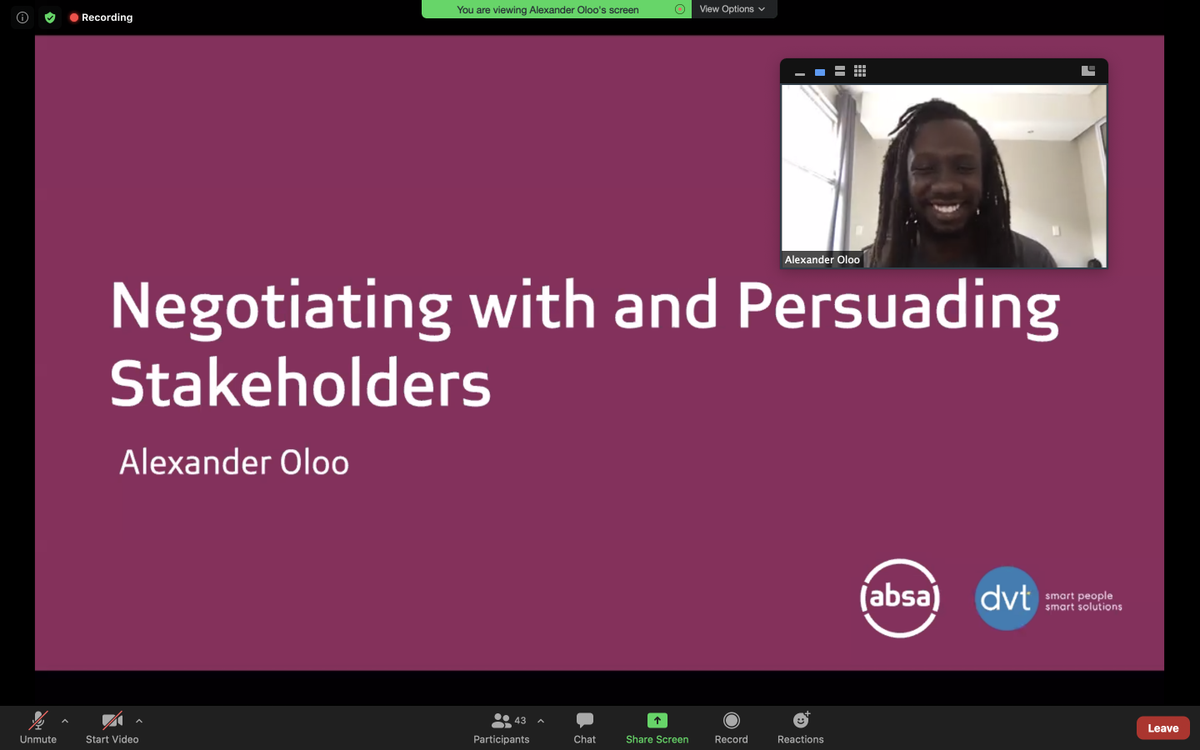 Recording

You are viewing Alexander Oloo's screen

View Options

Alexander Oloo

Negotiating with and Persuading Stakeholders

Alexander Oloo

absa

dvt smart people smart solutions

Unmute

Start Video

43

Participants

Chat

Share Screen

Record

Reactions

Leave